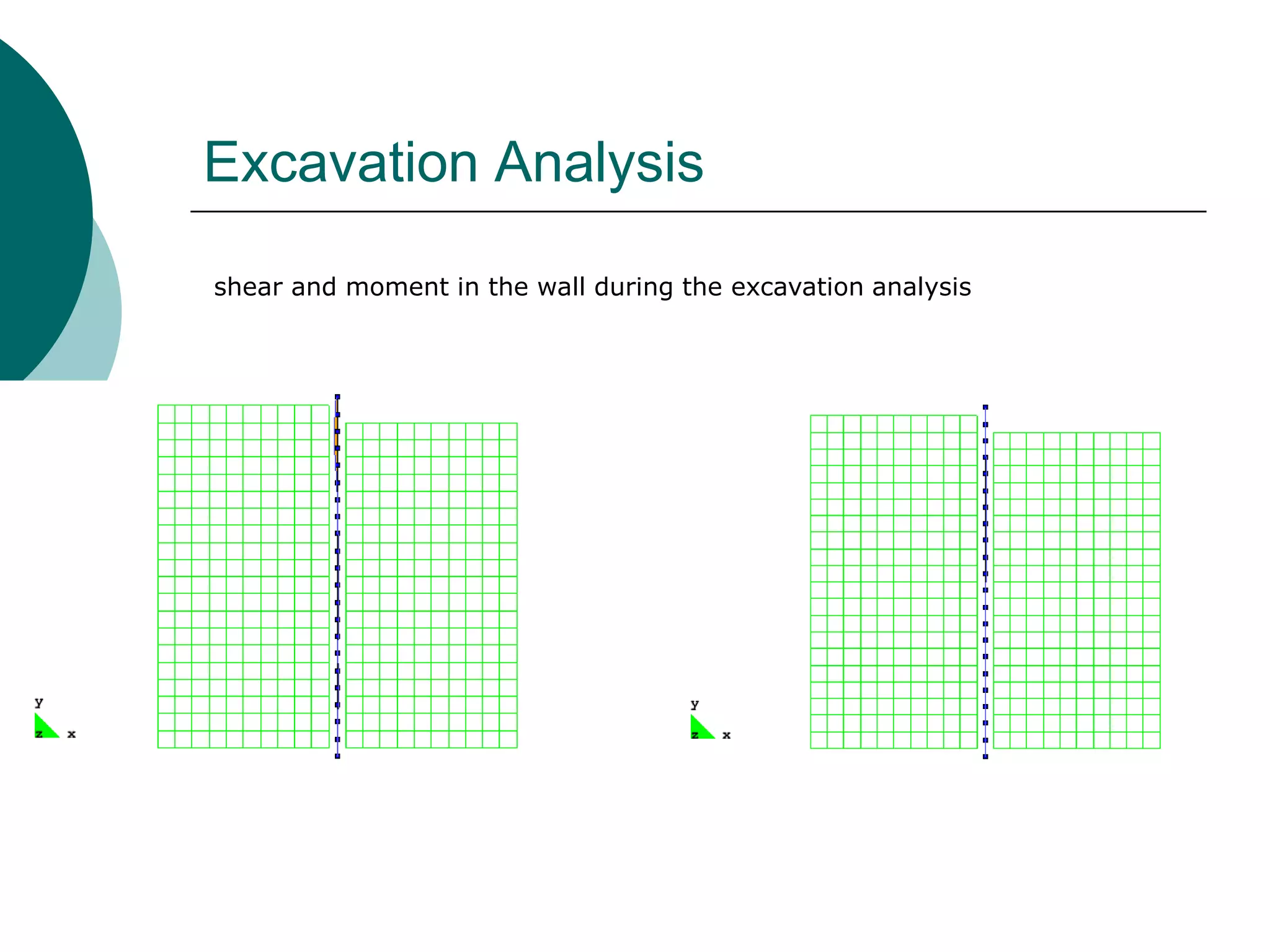 Excavation Analysis

shear and moment in the wall during the excavation analysis

y
z x

y
z x